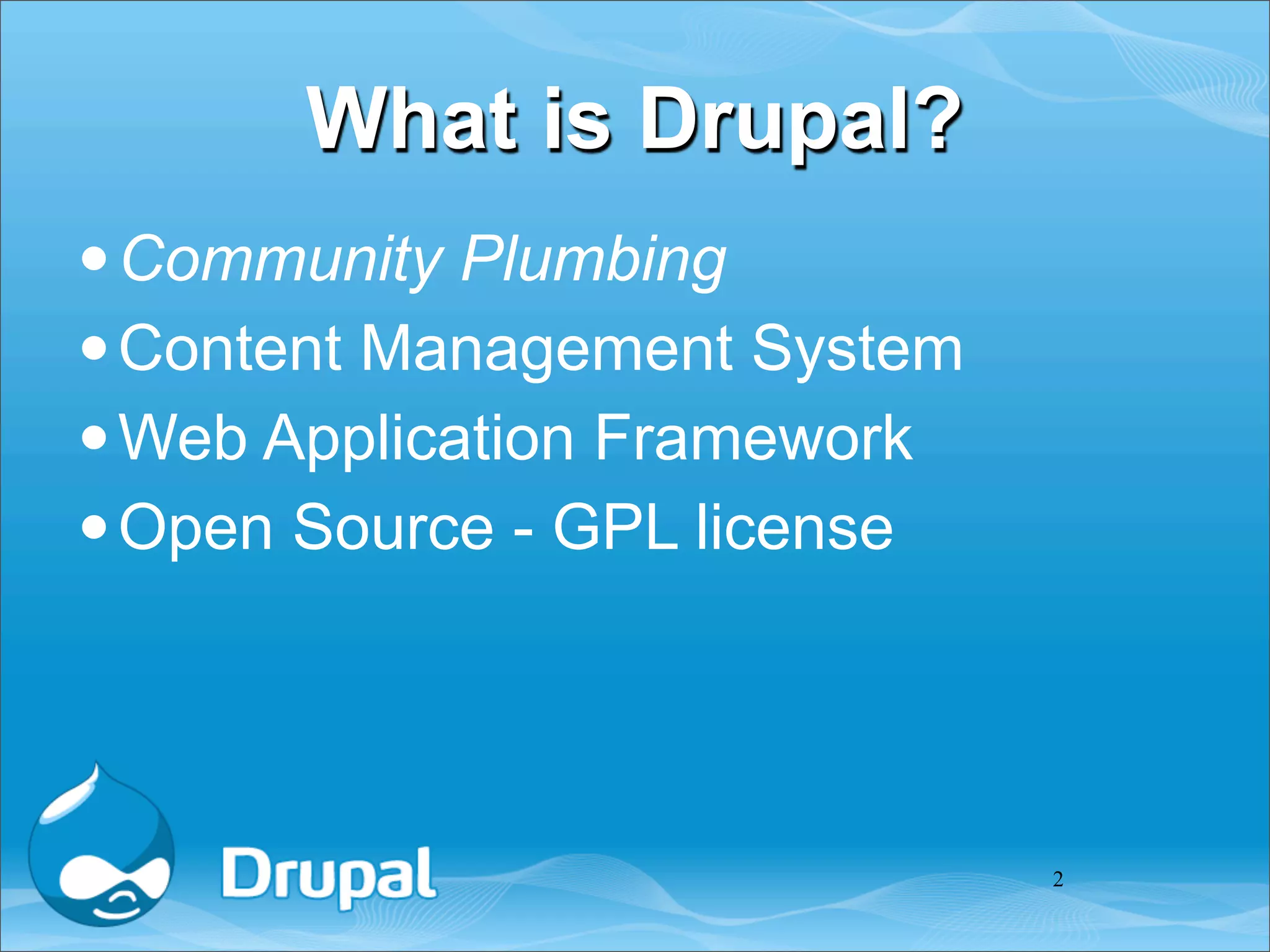 What is Drupal?

• Community Plumbing
• Content Management System
• Web Application Framework
• Open Source - GPL license

Drupal

2